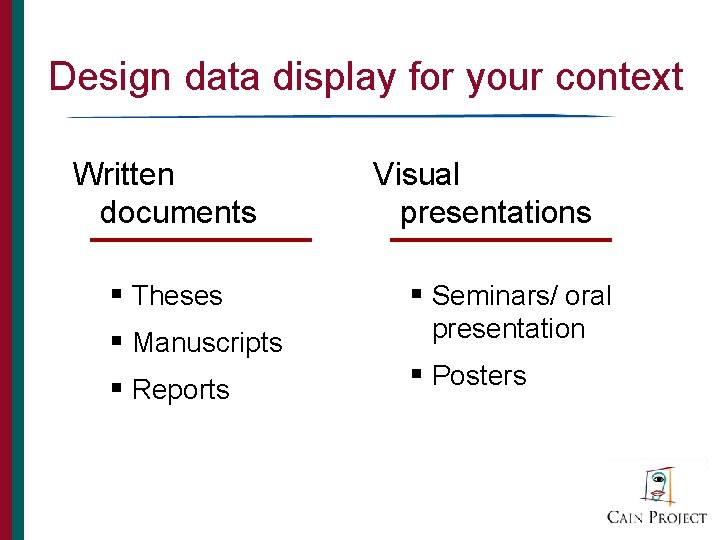 Design data display for your context

Written documents

▪ Theses
▪ Manuscripts
▪ Reports

Visual presentations

▪ Seminars/ oral presentation
▪ Posters

CAIN PROJECT